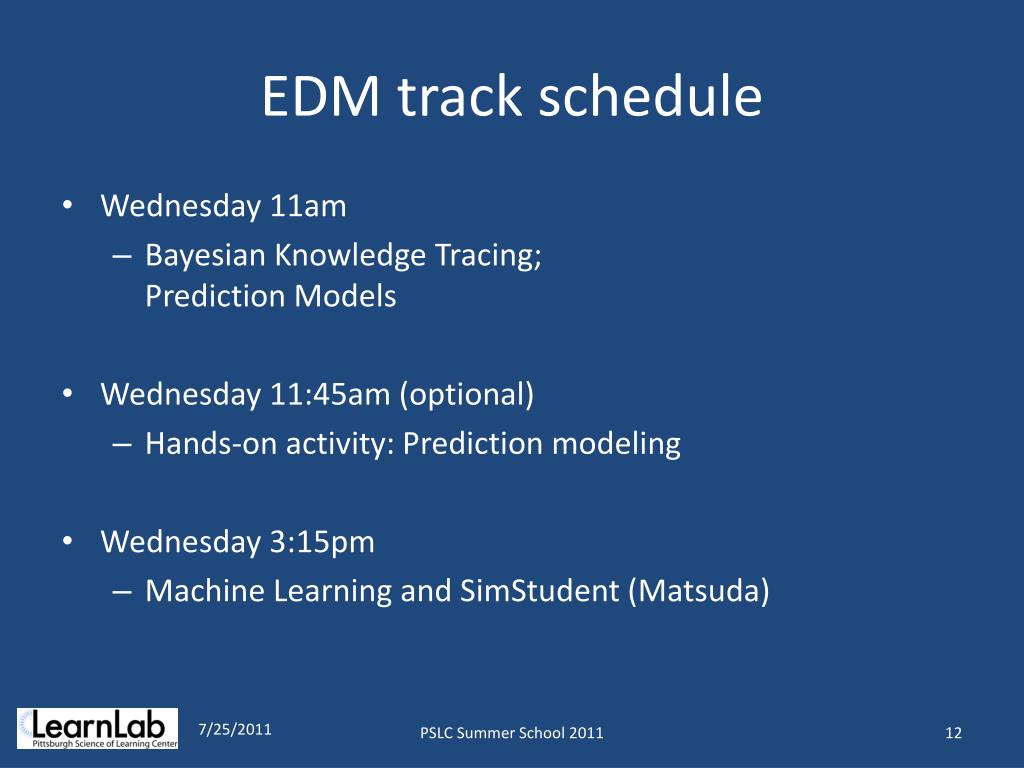 EDM track schedule

• Wednesday 11am
– Bayesian Knowledge Tracing; Prediction Models

• Wednesday 11:45am (optional)
– Hands-on activity: Prediction modeling

• Wednesday 3:15pm
– Machine Learning and SimStudent (Matsuda)

LearnLab
Pittsburgh Science of Learning Center

7/25/2011

PSLC Summer School 2011

12